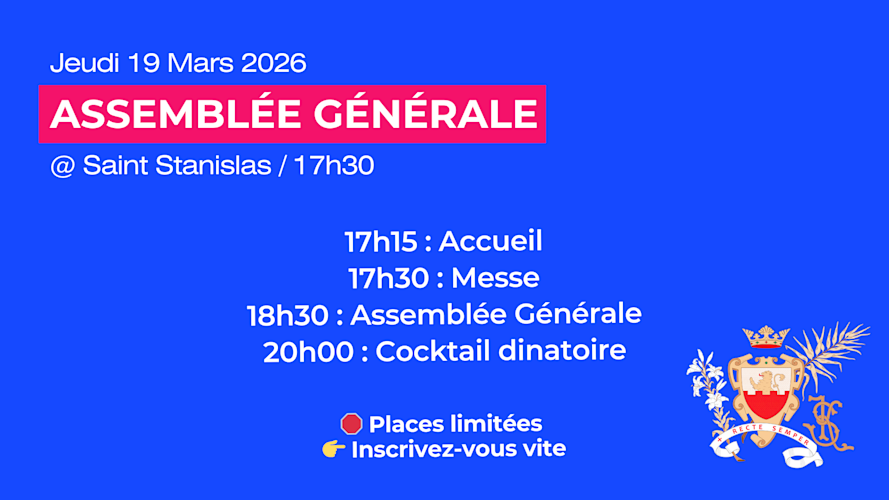 Jeudi 19 Mars 2026

ASSEMBLÉE GÉNÉRALE

@ Saint Stanislas / 17h30

17h15 : Accueil
17h30 : Messe
18h30 : Assemblée Générale
20h00 : Cocktail dinatoire

🛑 Places limitées
👉 Inscrivez-vous vite

RECTE SEMPER